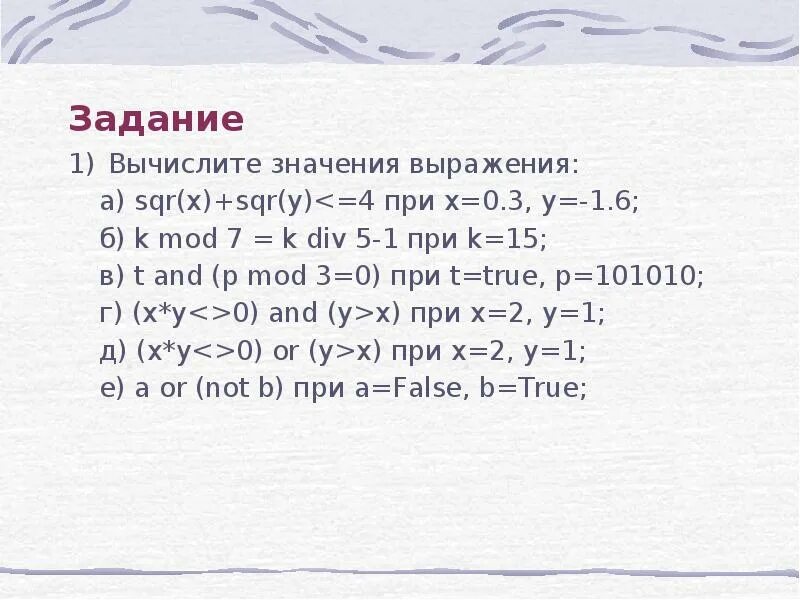 Задание

1) Вычислите значения выражения:

а) sqr(x)+sqr(y)<=4 при x=0.3, y=-1.6;

б) k mod 7 = k div 5-1 при k=15;

в) t and (p mod 3=0) при t=true, p=101010;

г) (x*y<>0) and (y>x) при x=2, y=1;

д) (x*y<>0) or (y>x) при x=2, y=1;

е) a or (not b) при a=False, b=True;